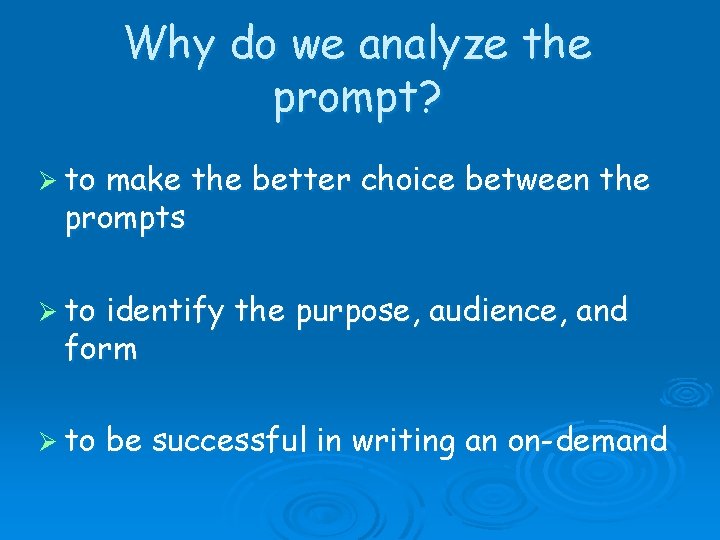 Why do we analyze the prompt?

➢ to make the better choice between the prompts

➢ to identify the purpose, audience, and form

➢ to be successful in writing an on-demand